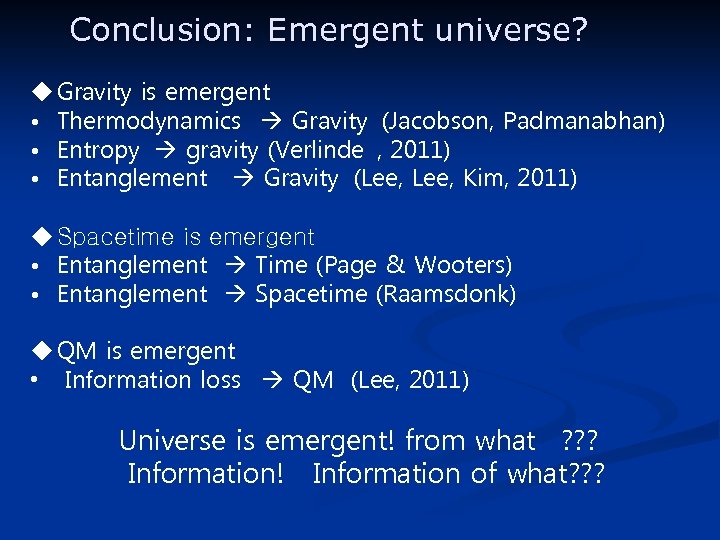 Conclusion: Emergent universe?

◆Gravity is emergent
• Thermodynamics → Gravity (Jacobson, Padmanabhan)
• Entropy → gravity (Verlinde , 2011)
• Entanglement → Gravity (Lee, Lee, Kim, 2011)

◆Spacetime is emergent
• Entanglement → Time (Page & Wooters)
• Entanglement → Spacetime (Raamsdonk)

◆QM is emergent
• Information loss → QM (Lee, 2011)

Universe is emergent! from what ???
Information! Information of what???